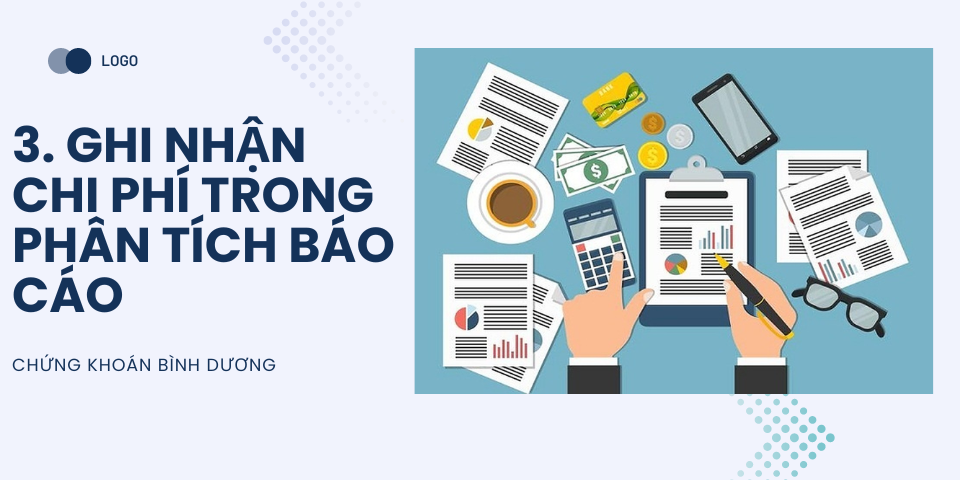 LOGO

3. GHI NHẬN CHI PHÍ TRONG PHÂN TÍCH BÁO CÁO

CHỨNG KHOÁN BÌNH DƯƠNG